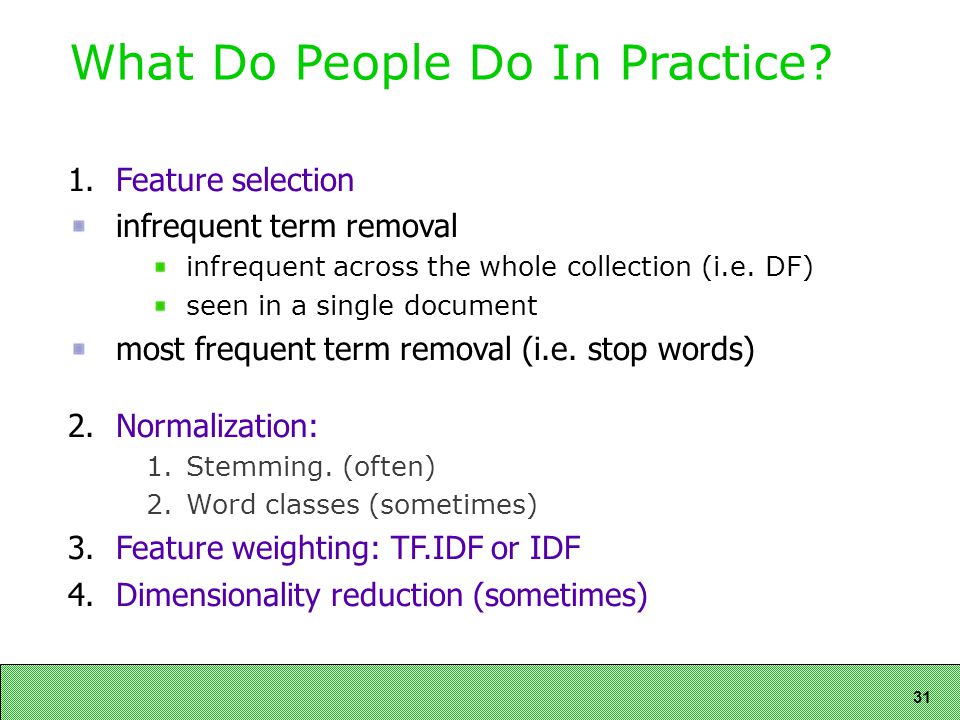 What Do People Do In Practice?

1. Feature selection
- infrequent term removal
  - infrequent across the whole collection (i.e. DF)
  - seen in a single document
- most frequent term removal (i.e. stop words)

2. Normalization:
   1. Stemming. (often)
   2. Word classes (sometimes)
3. Feature weighting: TF.IDF or IDF
4. Dimensionality reduction (sometimes)

31